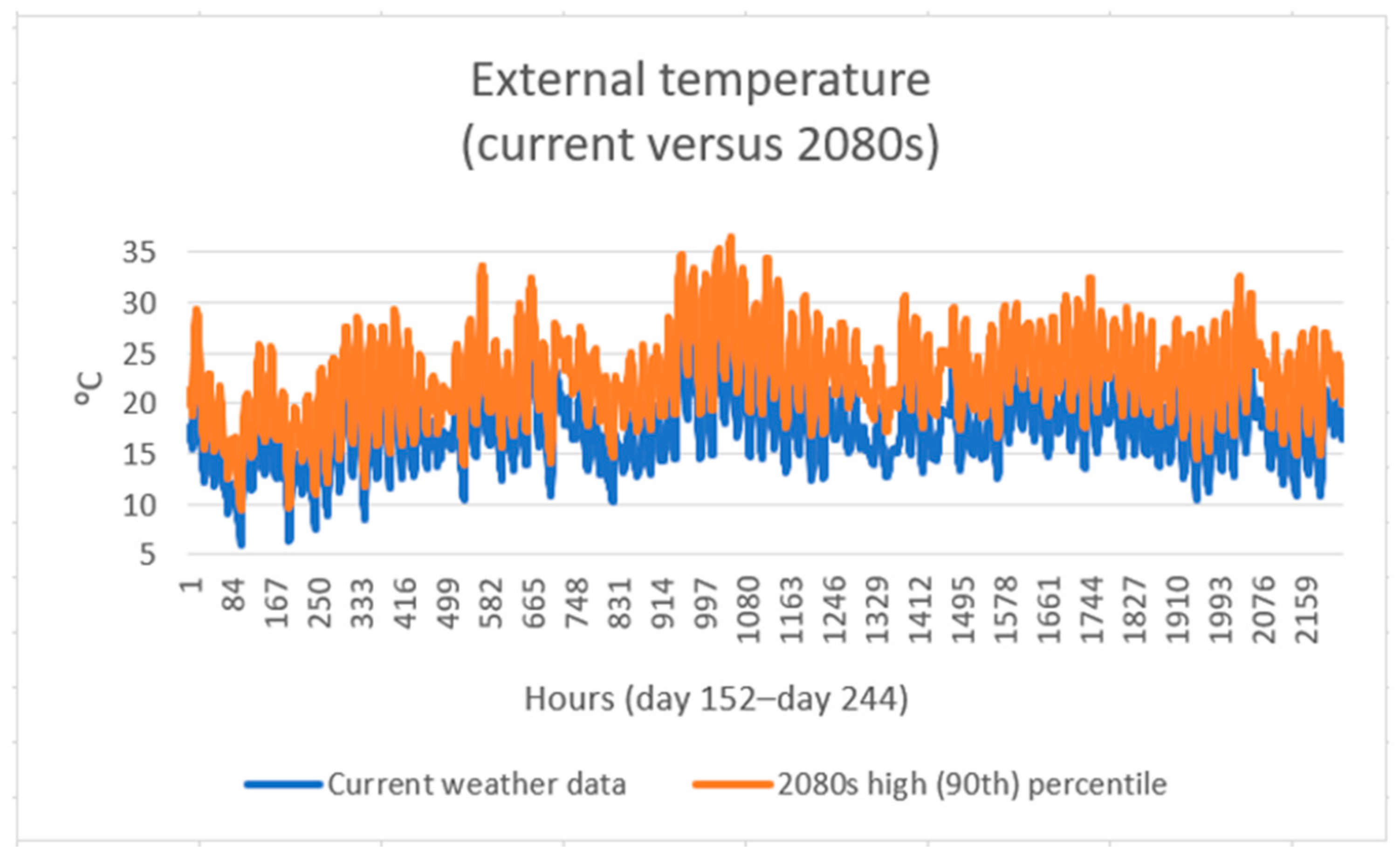 External temperature (current versus 2080s)

°C

35
30
25
20
15
10
5

1
84
167
250
333
416
499
582
665
748
831
914
997
1080
1163
1246
1329
1412
1495
1578
1661
1744
1827
1910
1993
2076
2159

Hours (day 152–day 244)

Current weather data
2080s high (90th) percentile